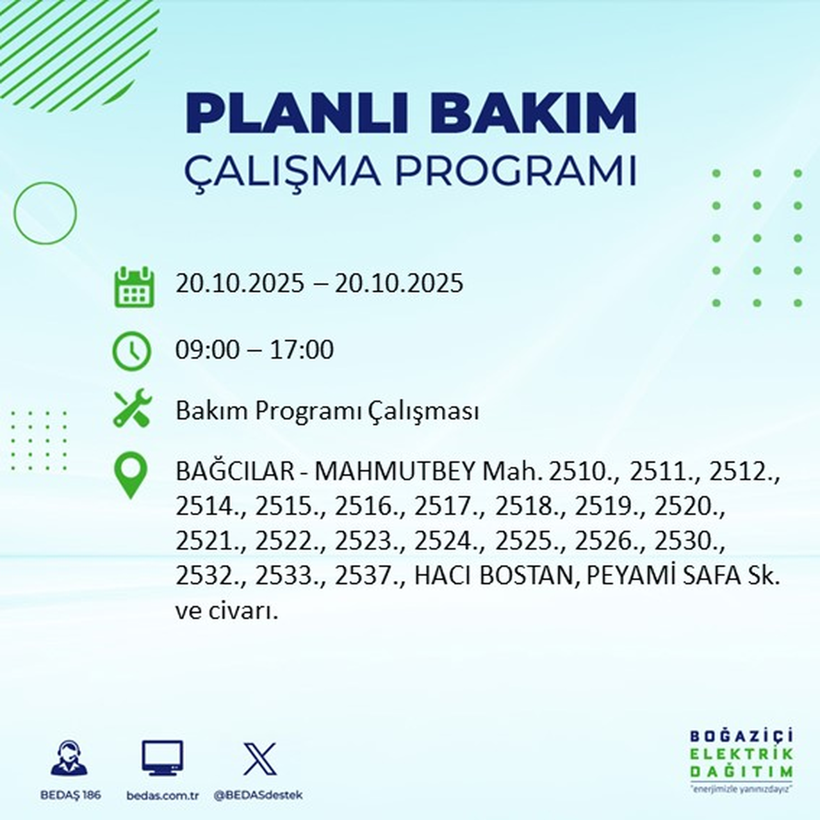 PLANLI BAKIM
ÇALIŞMA PROGRAMI

20.10.2025 – 20.10.2025

09:00 – 17:00

Bakım Programı Çalışması

BAĞCILAR - MAHMUTBEY Mah. 2510., 2511., 2512., 2514., 2515., 2516., 2517., 2518., 2519., 2520., 2521., 2522., 2523., 2524., 2525., 2526., 2530., 2532., 2533., 2537., HACI BOSTAN, PEYAMİ SAFA Sk. ve civarı.

BEDAŞ 186
bedas.com.tr
@BEDASdestek

BOĞAZİÇİ
ELEKTRİK
DAĞITIM
"enerjimizle yanınızdayız"